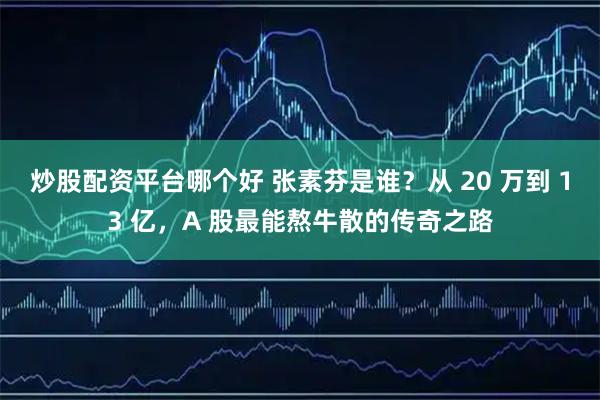 炒股配资平台哪个好 张素芬是谁？从 20 万到 13 亿，A 股最能熬牛散的传奇之路